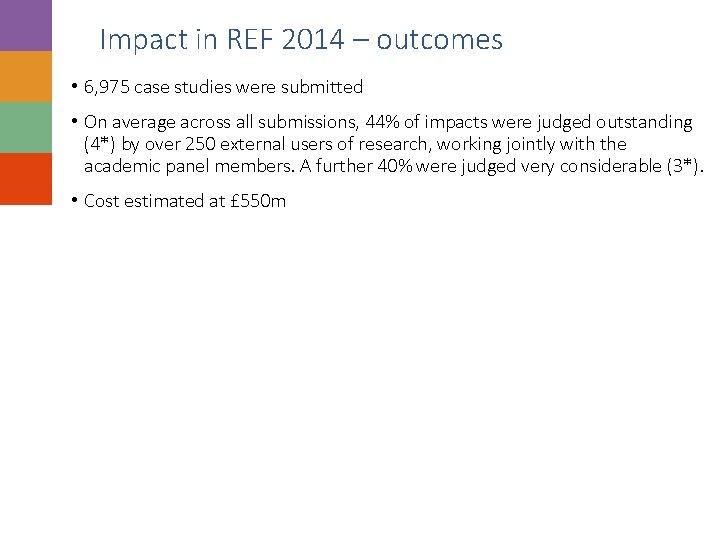 Impact in REF 2014 – outcomes

• 6,975 case studies were submitted

• On average across all submissions, 44% of impacts were judged outstanding (4*) by over 250 external users of research, working jointly with the academic panel members. A further 40% were judged very considerable (3*).

• Cost estimated at £550m